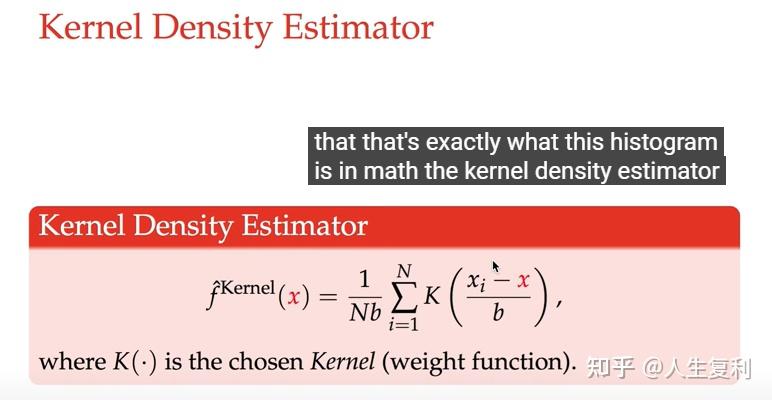 Kernel Density Estimator

that that's exactly what this histogram is in math the kernel density estimator

Kernel Density Estimator

$\hat{f}^{\text{Kernel}}(x) = \frac{1}{Nb} \sum_{i=1}^{N} K\left(\frac{x_i - x}{b}\right),$

where $K(\cdot)$ is the chosen *Kernel* (weight function).

知乎 @人生复利